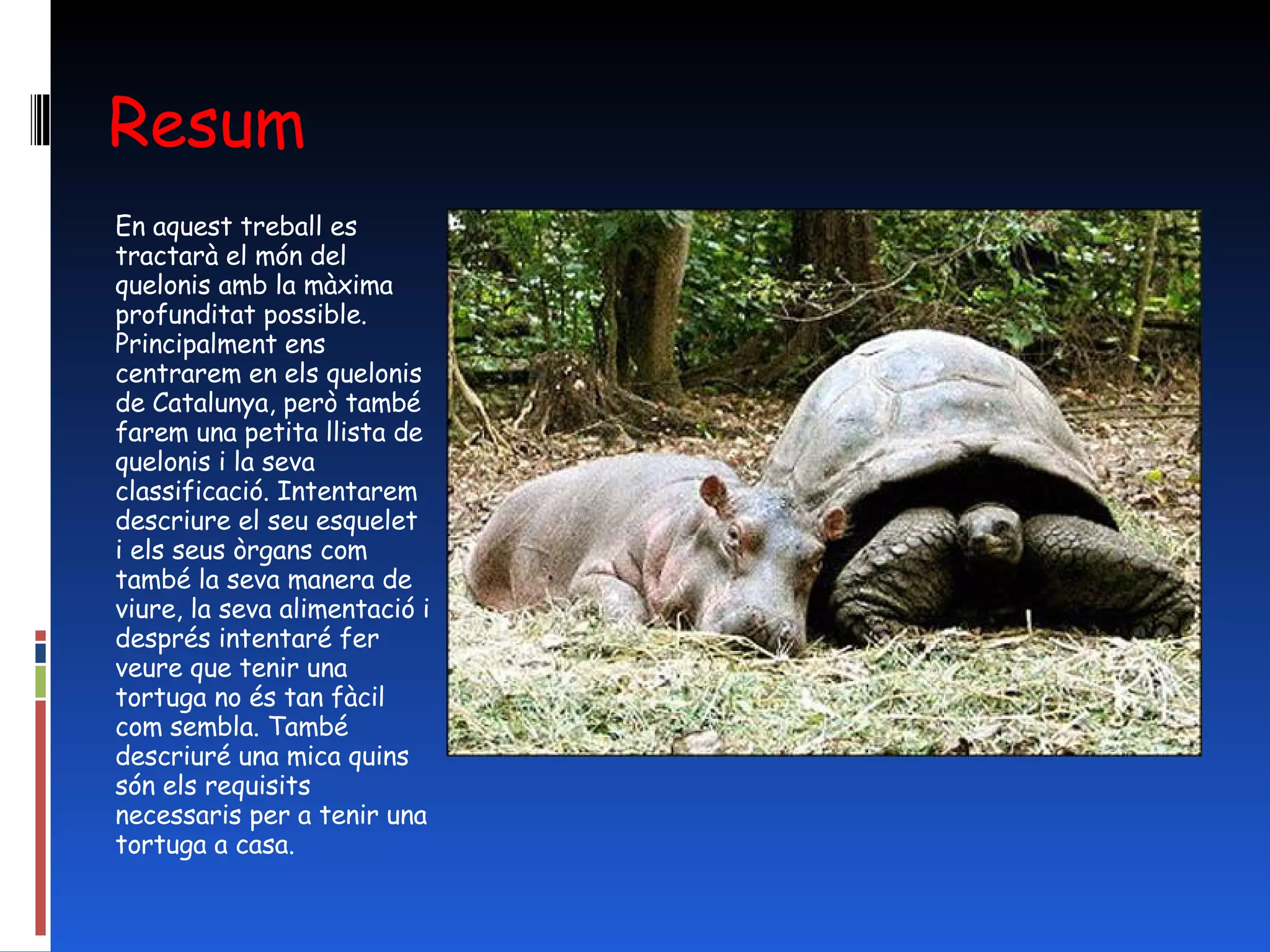 Resum

En aquest treball es tractarà el món del quelonis amb la màxima profunditat possible. Principalment ens centrarem en els quelonis de Catalunya, però també farem una petita llista de quelonis i la seva classificació. Intentarem descriure el seu esquelet i els seus òrgans com també la seva manera de viure, la seva alimentació i després intentaré fer veure que tenir una tortuga no és tan fàcil com sembla. També descriuré una mica quins són els requisits necessaris per a tenir una tortuga a casa.